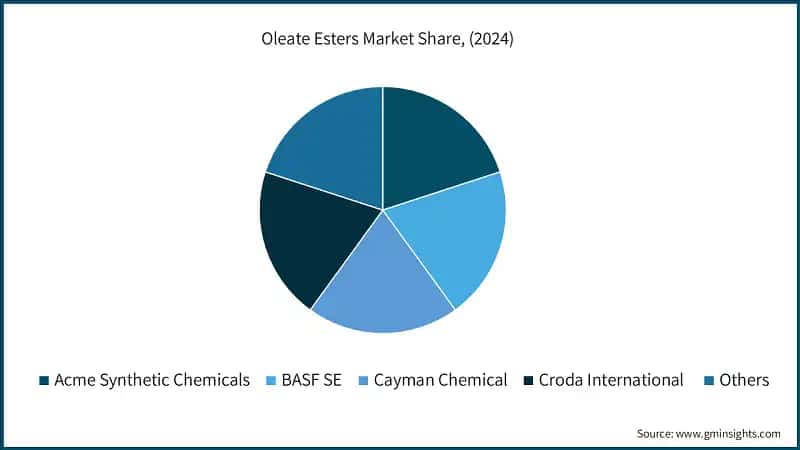 Oleate Esters Market Share, (2024)

Acme Synthetic Chemicals
BASF SE
Cayman Chemical
Croda International
Others

Source: www.gminsights.com